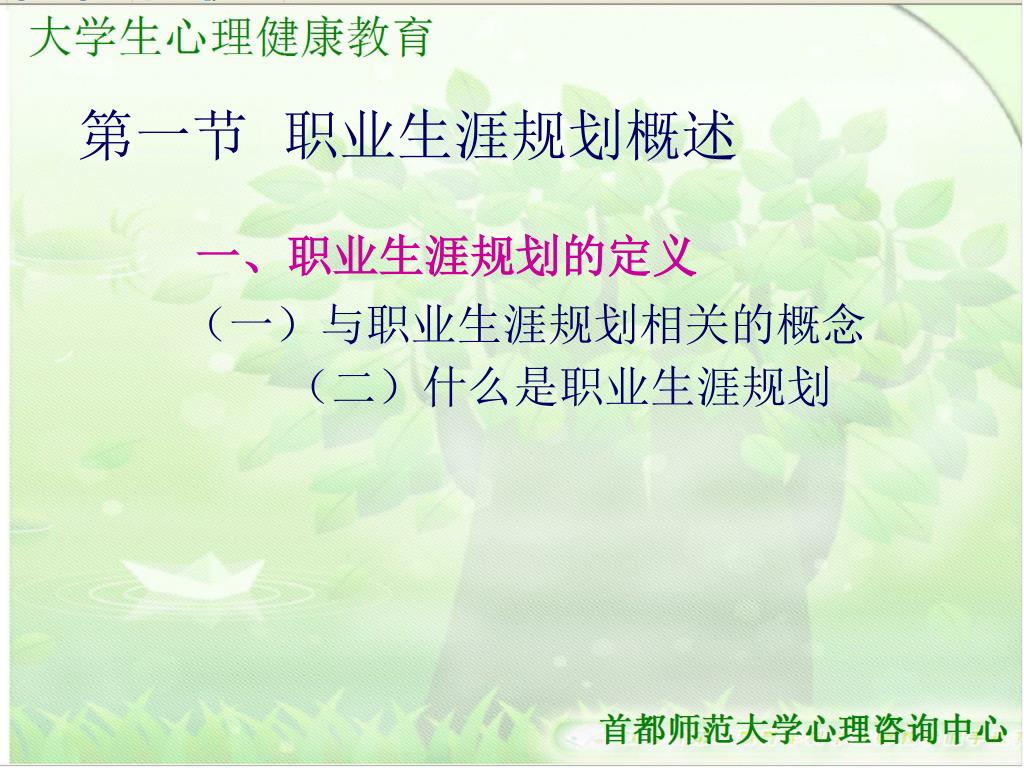 大学生心理健康教育

第一节 职业生涯规划概述

一、职业生涯规划的定义

（一）与职业生涯规划相关的概念

（二）什么是职业生涯规划

首都师范大学心理咨询中心